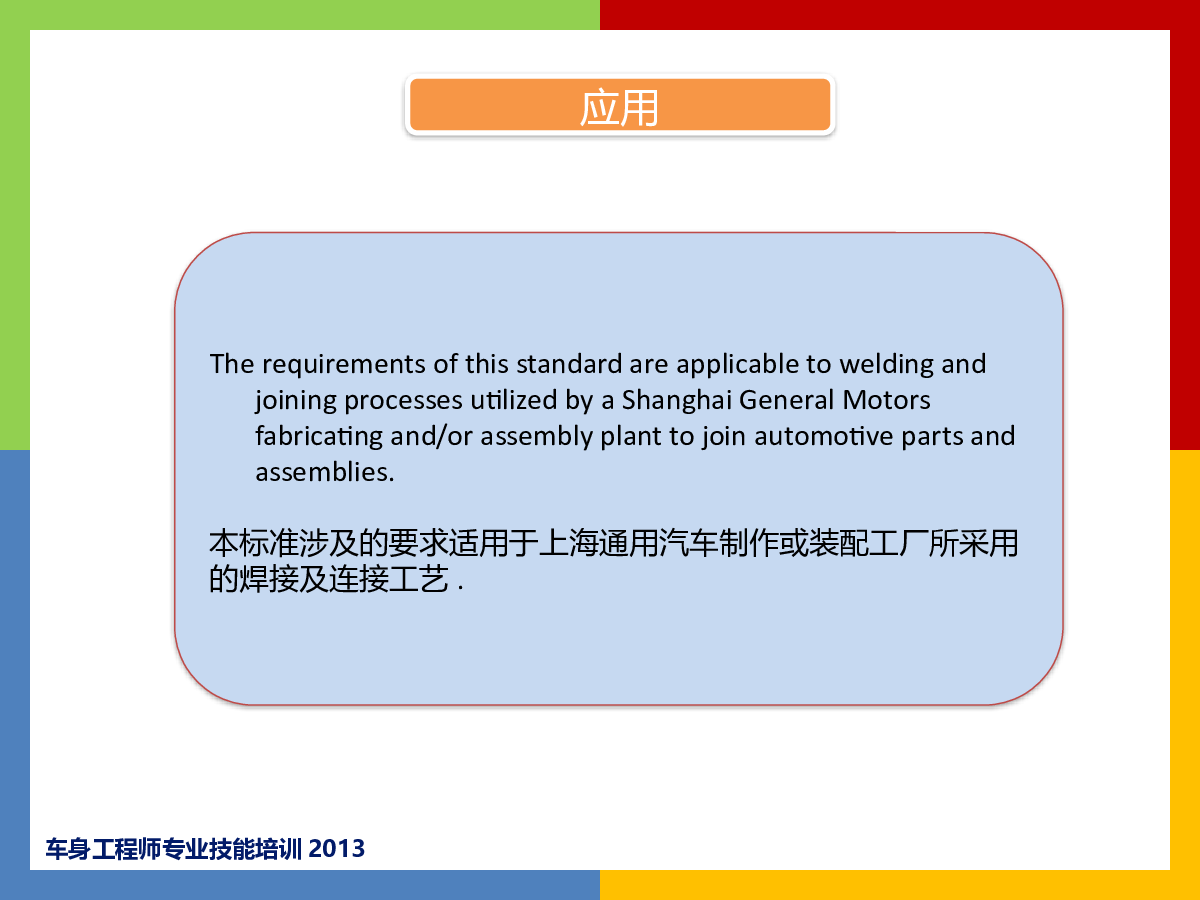 应用

The requirements of this standard are applicable to welding and joining processes utilized by a Shanghai General Motors fabricating and/or assembly plant to join automotive parts and assemblies.

本标准涉及的要求适用于上海通用汽车制作或装配工厂所采用的焊接及连接工艺 .

车身工程师专业技能培训 2013